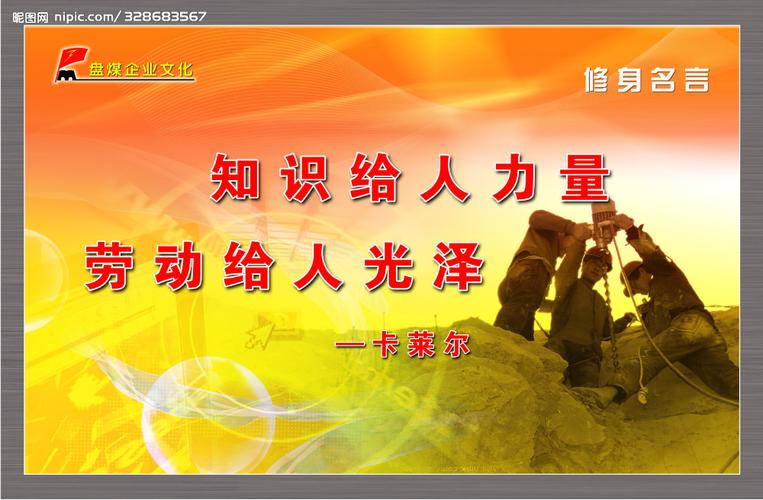 昵图网 nipic.com/328683567

盘煤企业文化

修身名言

知识给人力量

劳动给人光泽

—卡莱尔